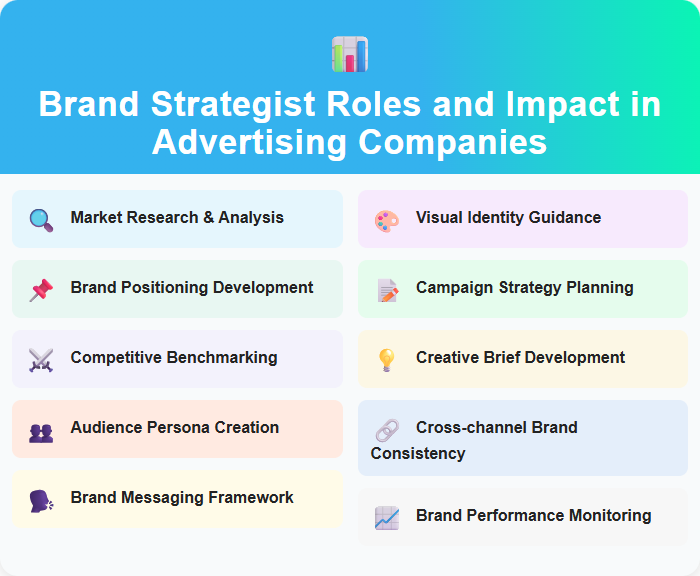 Brand Strategist Roles and Impact in Advertising Companies

Market Research & Analysis

Brand Positioning Development

Competitive Benchmarking

Audience Persona Creation

Brand Messaging Framework

Visual Identity Guidance

Campaign Strategy Planning

Creative Brief Development

Cross-channel Brand Consistency

Brand Performance Monitoring